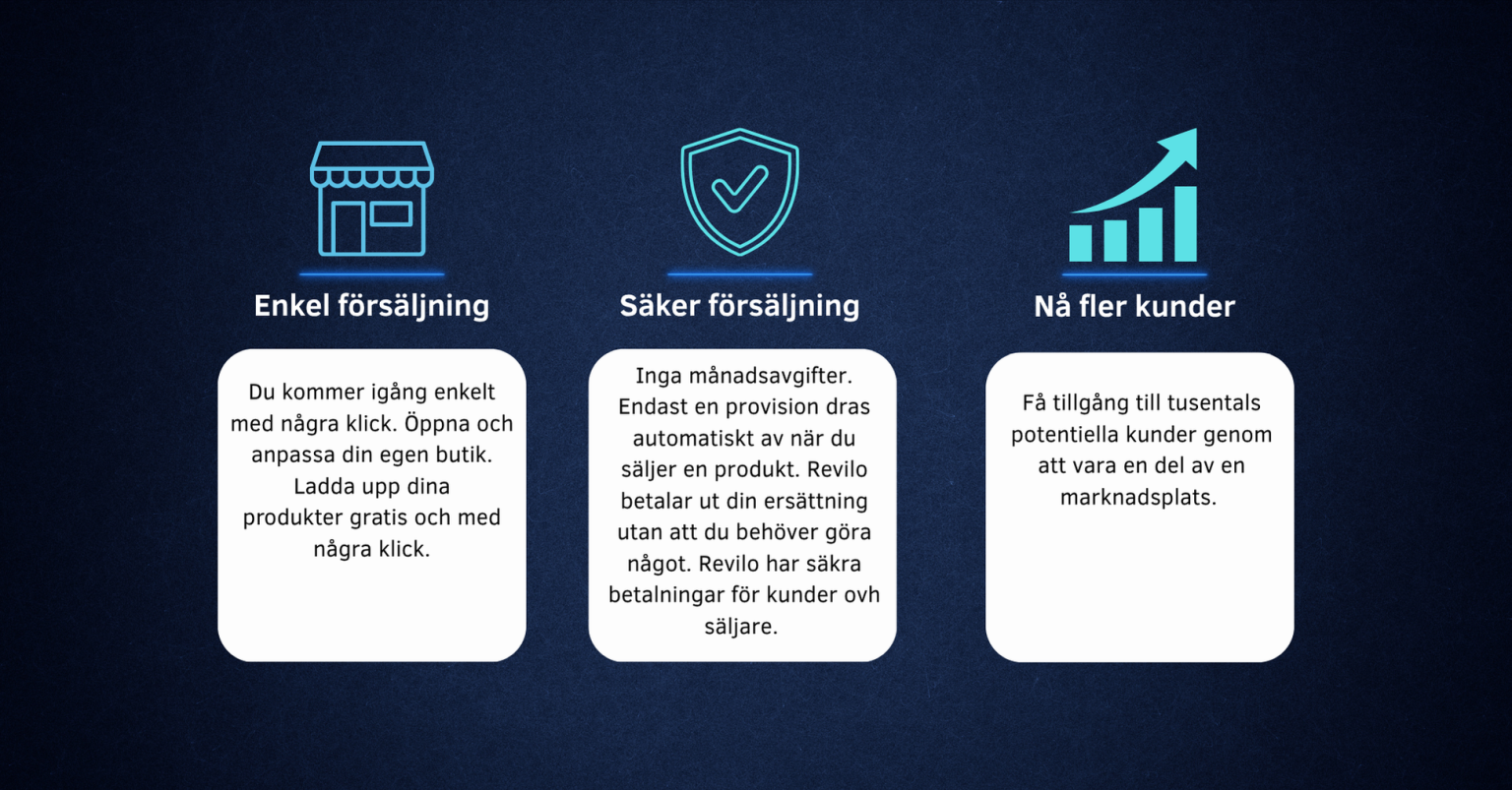 Enkel försäljning

Du kommer igång enkelt med några klick. Öppna och anpassa din egen butik. Ladda upp dina produkter gratis och med några klick.

Säker försäljning

Inga månadsavgifter. Endast en provision dras automatiskt av när du säljer en produkt. Revilo betalar ut din ersättning utan att du behöver göra något. Revilo har säkra betalningar för kunder ovh säljare.

Nå fler kunder

Få tillgång till tusentals potentiella kunder genom att vara en del av en marknadsplats.